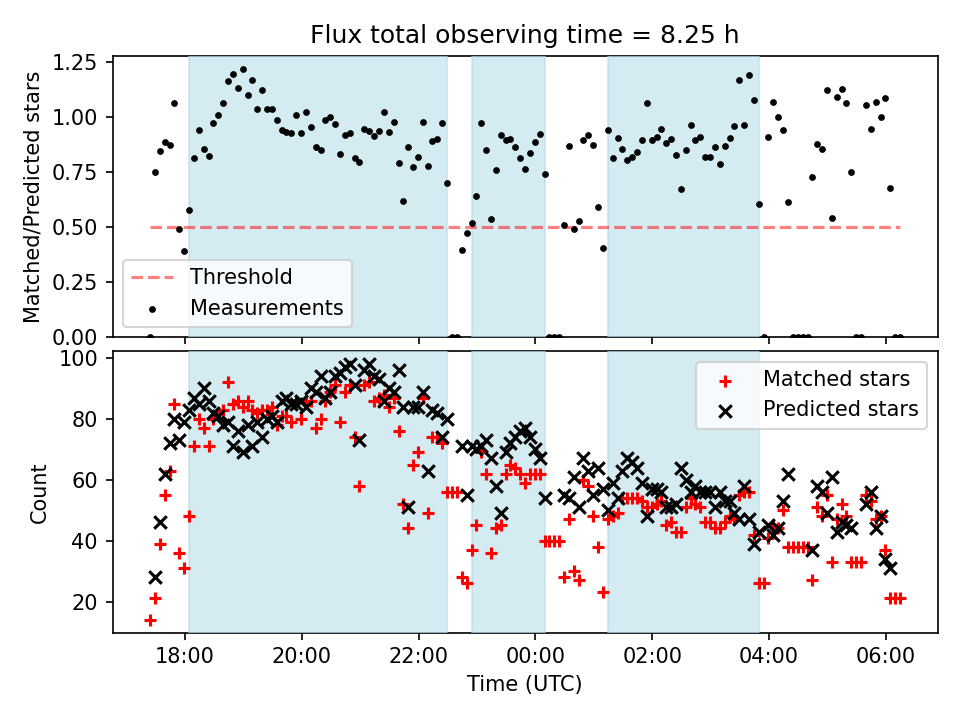 Flux total observing time = 8.25 h

Matched/Predicted stars

1.25
1.00
0.75
0.50
0.25
0.00

Threshold
Measurements

Count

100
80
60
40
20

Matched stars
Predicted stars

18:00
20:00
22:00
00:00
02:00
04:00
06:00

Time (UTC)